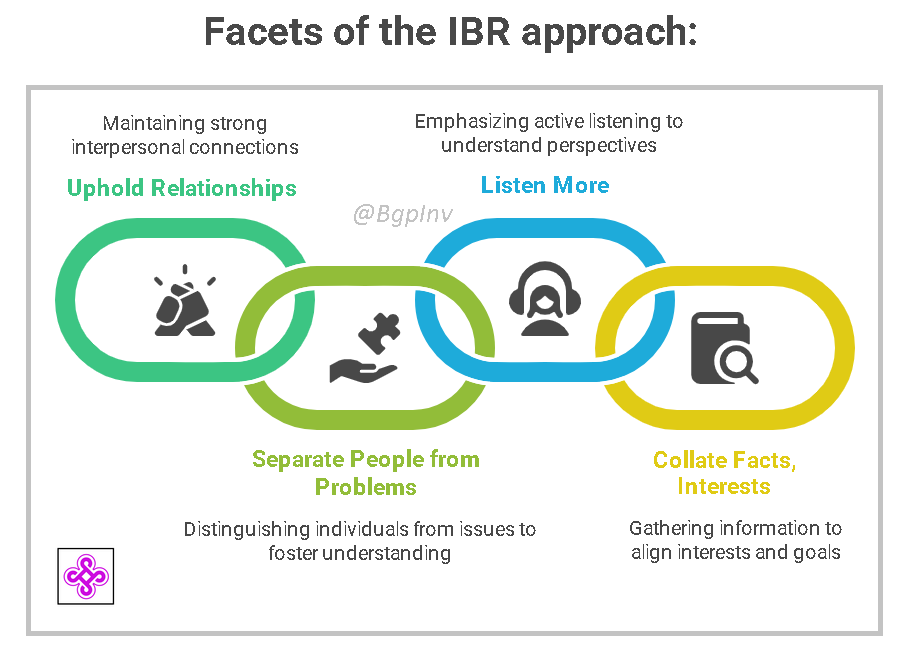 Facets of the IBR approach:

Maintaining strong interpersonal connections

Uphold Relationships

Emphasizing active listening to understand perspectives

Listen More

@BgpInv

Separate People from Problems

Distinguishing individuals from issues to foster understanding

Collate Facts, Interests

Gathering information to align interests and goals